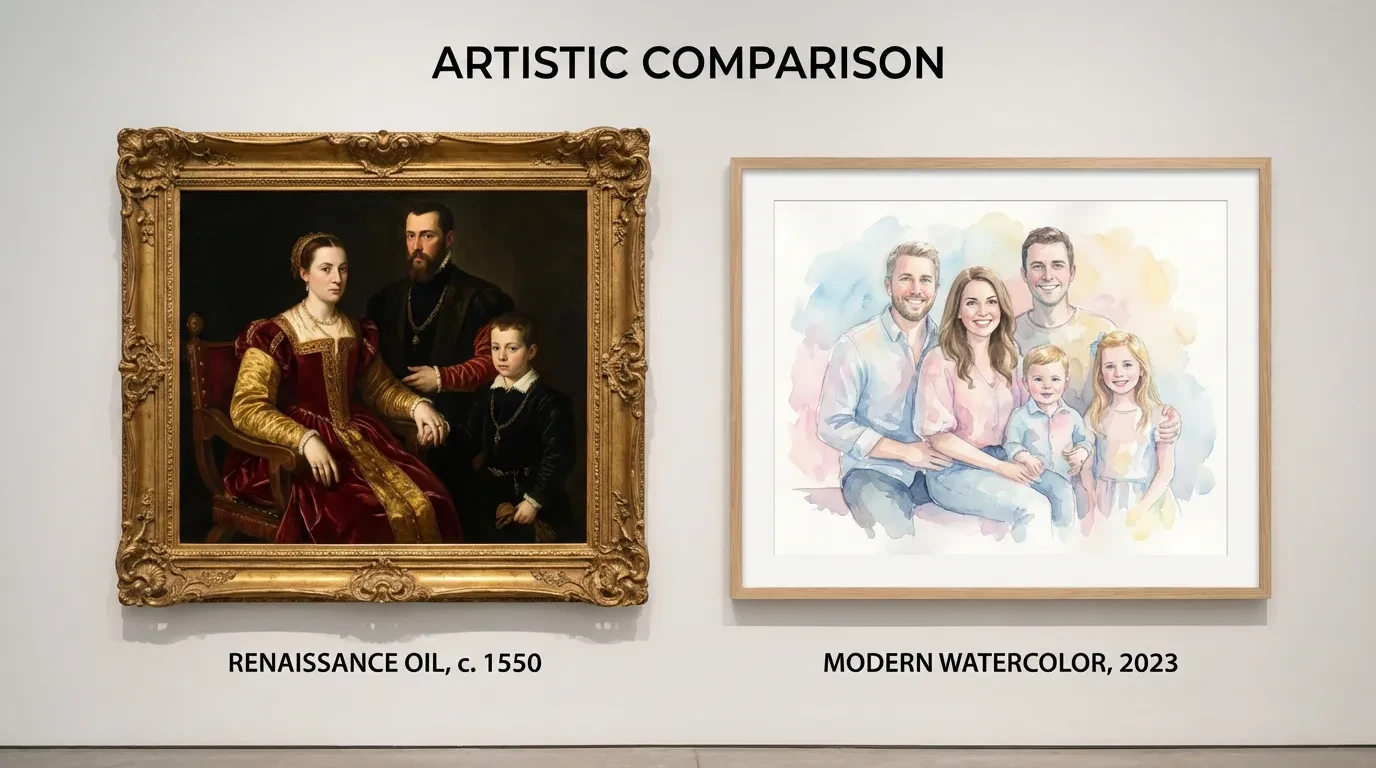 ARTISTIC COMPARISON

RENAISSANCE OIL, c. 1550

MODERN WATERCOLOR, 2023